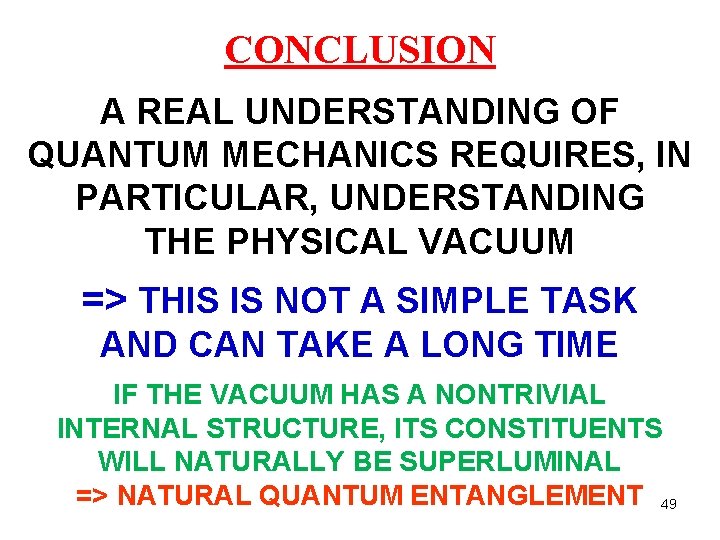 CONCLUSION

A REAL UNDERSTANDING OF QUANTUM MECHANICS REQUIRES, IN PARTICULAR, UNDERSTANDING THE PHYSICAL VACUUM

=> THIS IS NOT A SIMPLE TASK AND CAN TAKE A LONG TIME

IF THE VACUUM HAS A NONTRIVIAL INTERNAL STRUCTURE, ITS CONSTITUENTS WILL NATURALLY BE SUPERLUMINAL
=> NATURAL QUANTUM ENTANGLEMENT

49